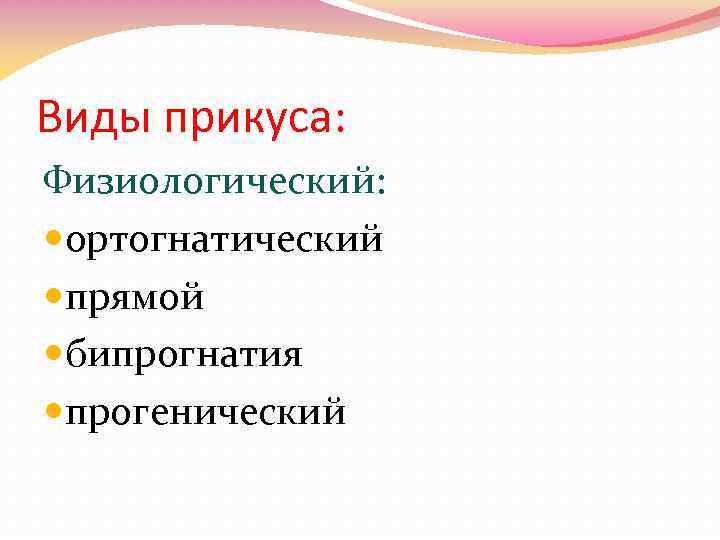 Виды прикуса:

Физиологический:

- ортогнатический
- прямой
- бипрогнатия
- прогенический